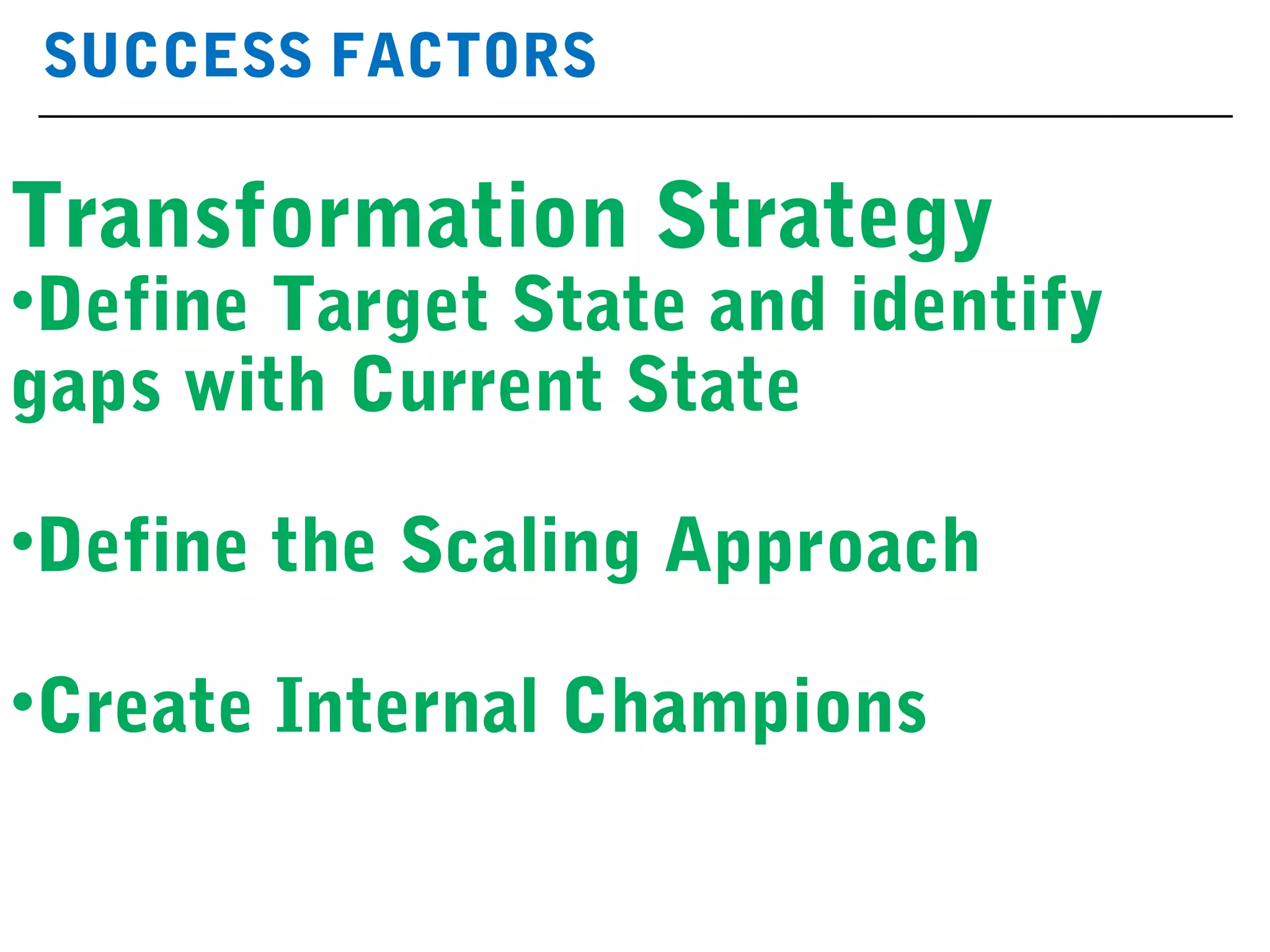 SUCCESS FACTORS

Transformation Strategy
•Define Target State and identify gaps with Current State

•Define the Scaling Approach

•Create Internal Champions